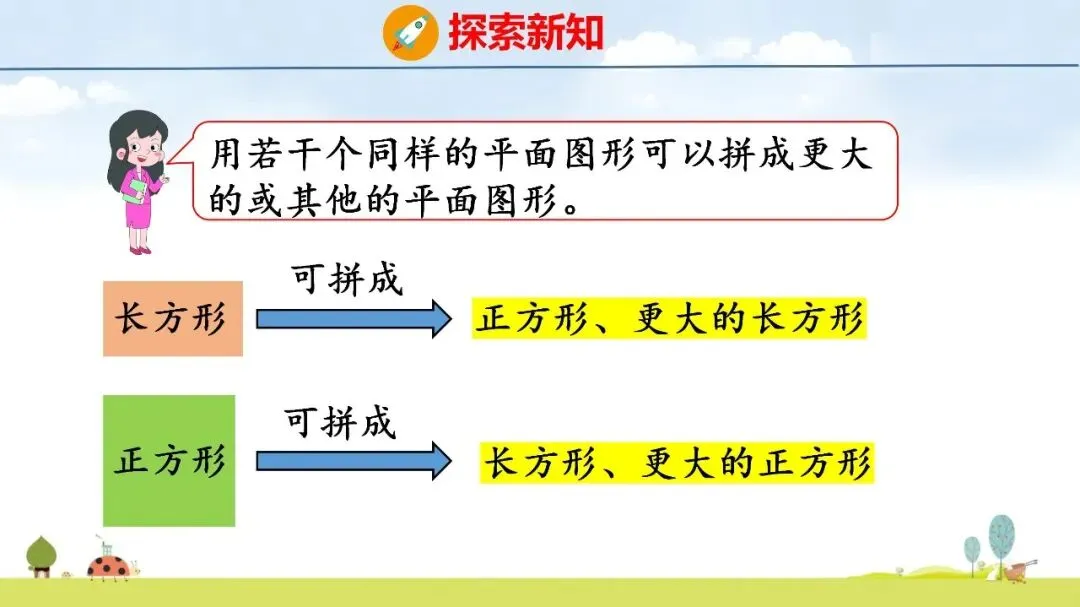 探索新知

用若干个同样的平面图形可以拼成更大的或其他的平面图形。

长方形
可拼成
正方形、更大的长方形

正方形
可拼成
长方形、更大的正方形